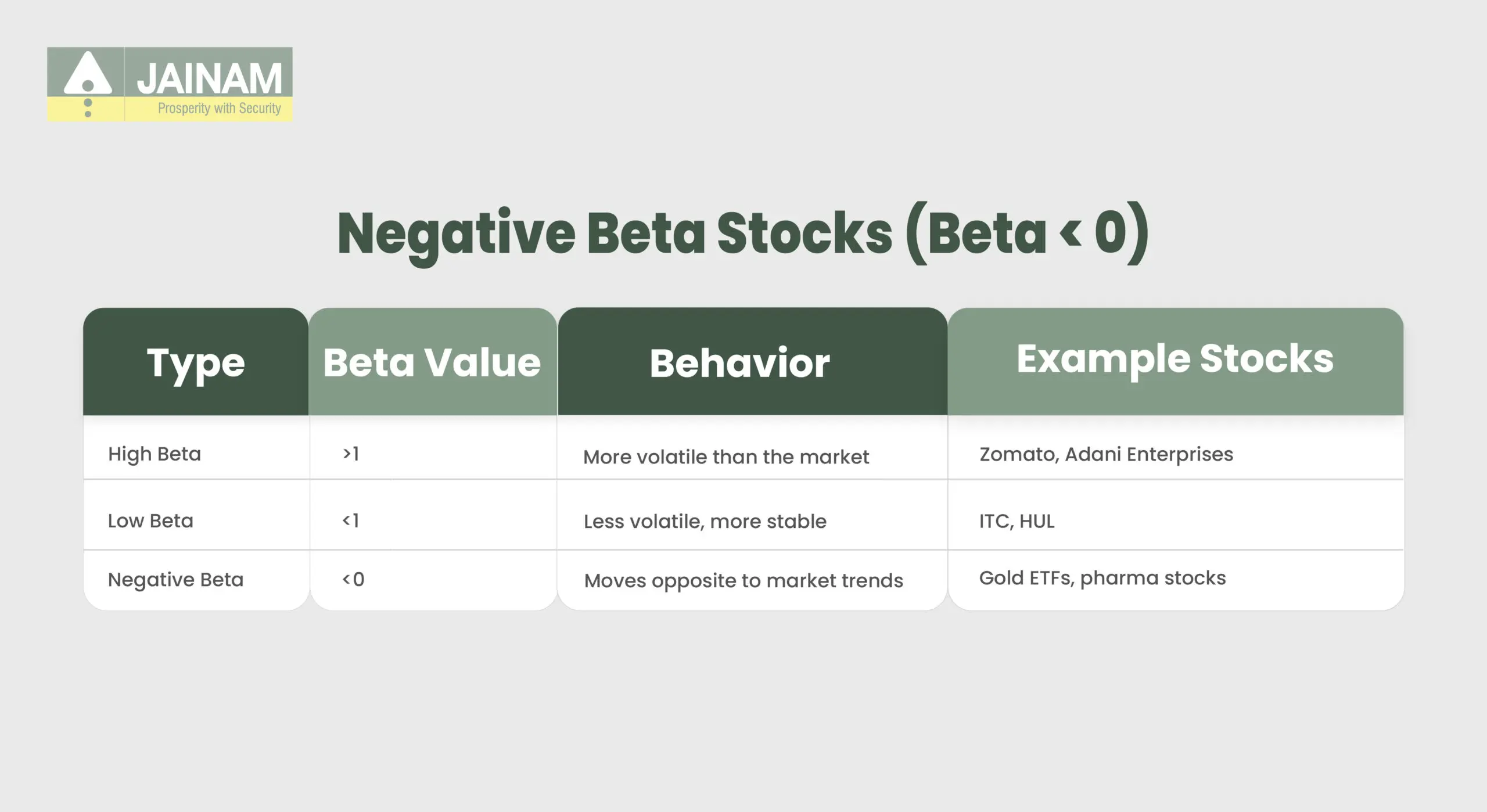 JAINAM
Prosperity with Security

Negative Beta Stocks (Beta < 0)

| Type | Beta Value | Behavior | Example Stocks |
|---|---|---|---|
| High Beta | >1 | More volatile than the market | Zomato, Adani Enterprises |
| Low Beta | <1 | Less volatile, more stable | ITC, HUL |
| Negative Beta | <0 | Moves opposite to market trends | Gold ETFs, pharma stocks |